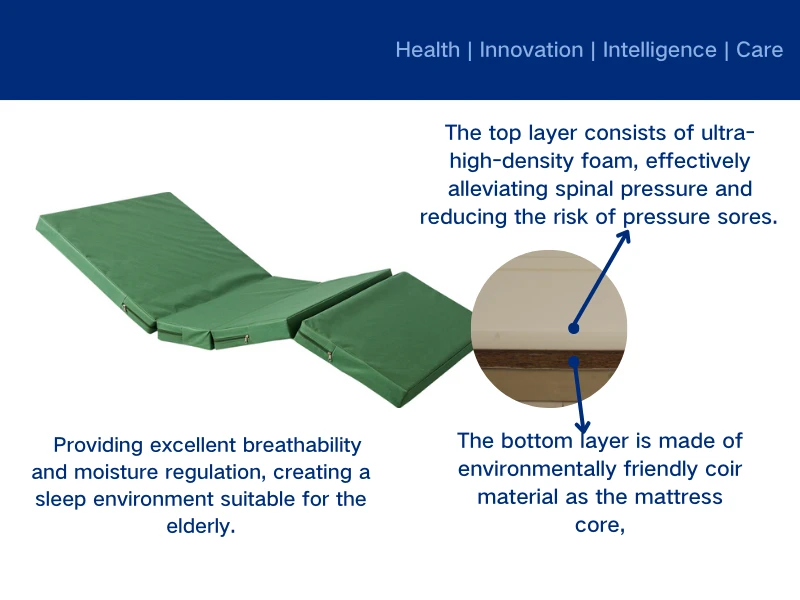 Health | Innovation | Intelligence | Care

The top layer consists of ultra-high-density foam, effectively alleviating spinal pressure and reducing the risk of pressure sores.

Providing excellent breathability and moisture regulation, creating a sleep environment suitable for the elderly.

The bottom layer is made of environmentally friendly coir material as the mattress core,